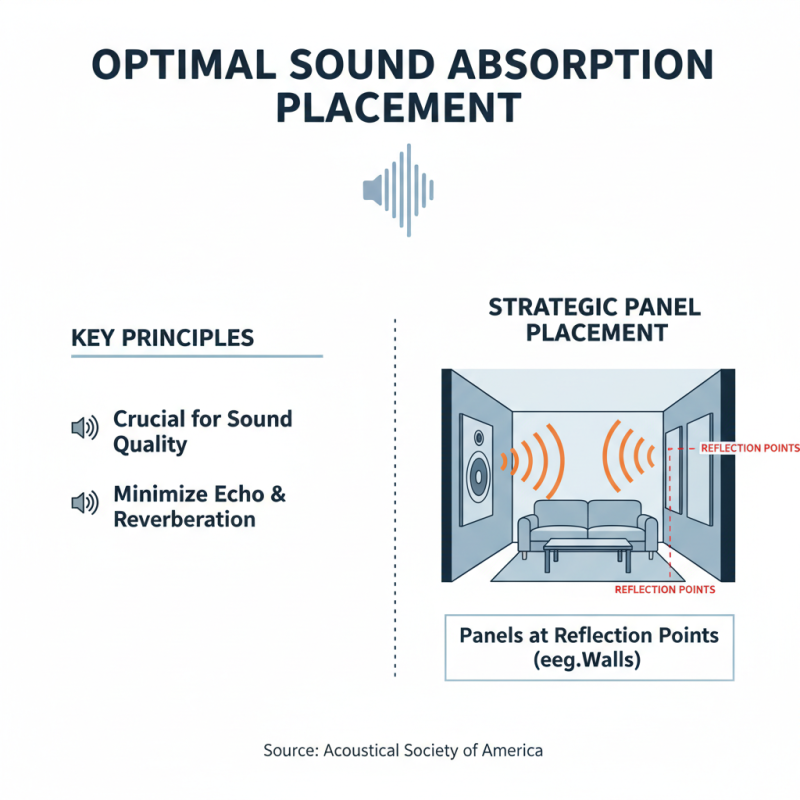 OPTIMAL SOUND ABSORPTION PLACEMENT

KEY PRINCIPLES

Crucial for Sound Quality

Minimize Echo & Reverberation

STRATEGIC PANEL PLACEMENT

REFLECTION POINTS

REFLECTION POINTS

Panels at Reflection Points (eeg.Walls)

Source: Acoustical Society of America